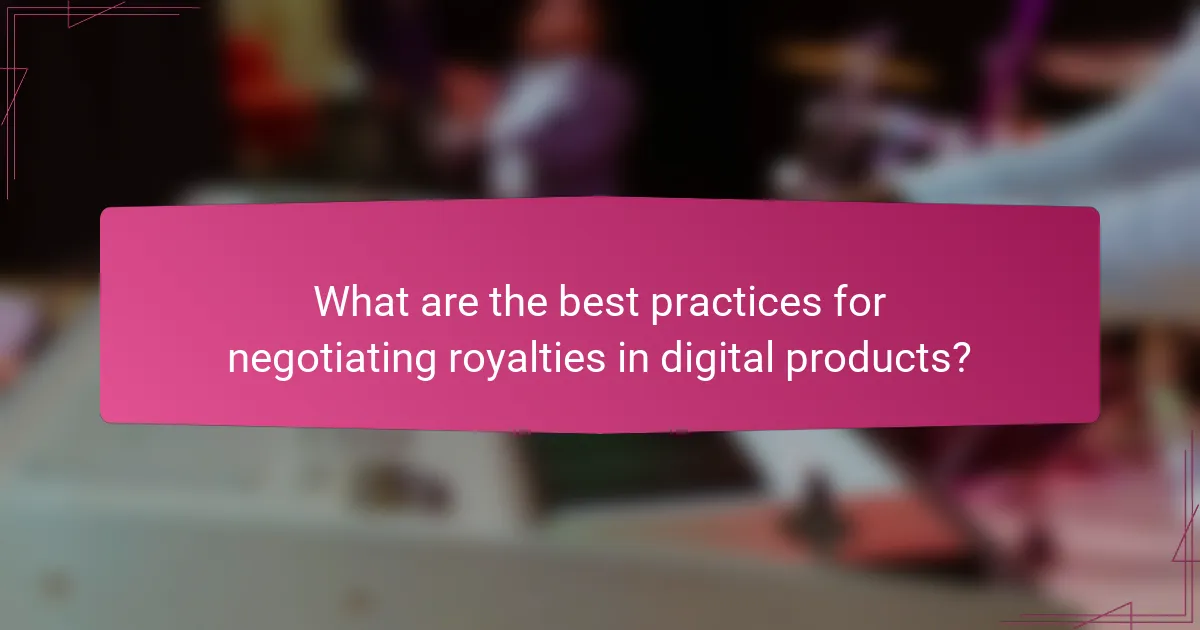 What are the best practices for negotiating royalties in digital products?